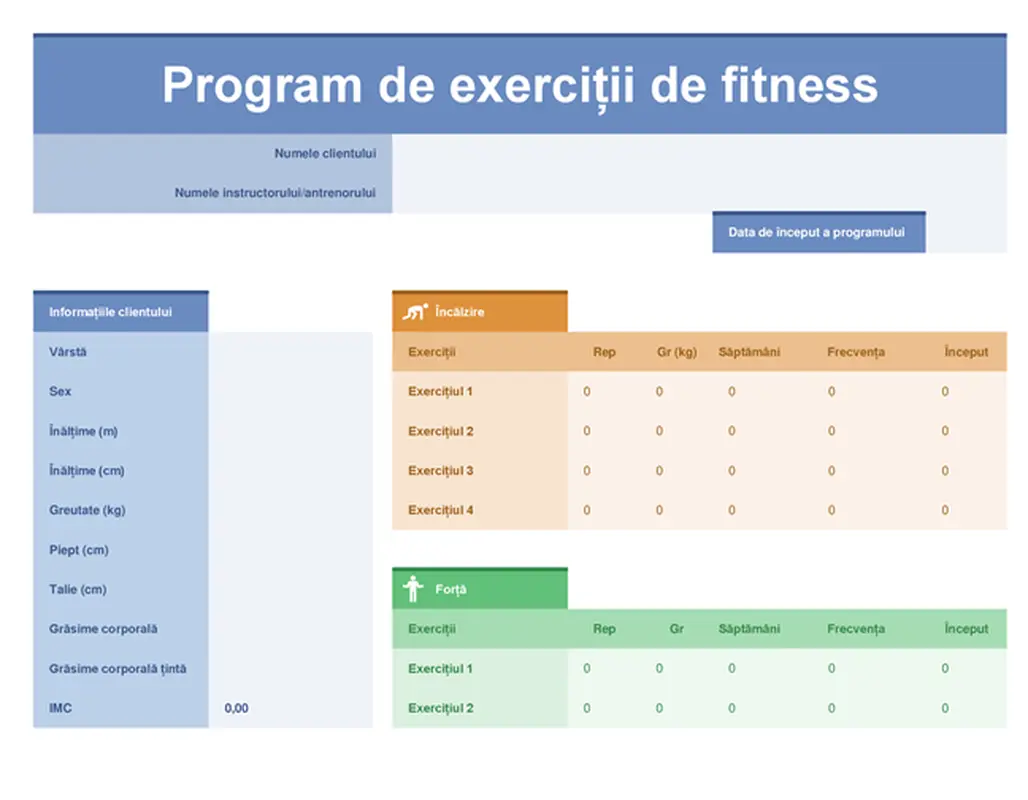 Program de exerciții de fitness

Numele clientului

Numele instructorului/antrenorului

Data de început a programului

Informațiile clientului

| | |
|---|---|
| Vârstă | |
| Sex | |
| Înălțime (m) | |
| Înălțime (cm) | |
| Greutate (kg) | |
| Piept (cm) | |
| Talie (cm) | |
| Grăsime corporală | |
| Grăsime corporală țintă | |
| IMC | 0,00 |

Încălzire

| Exerciții | Rep | Gr (kg) | Săptămâni | Frecvența | Început |
|---|---|---|---|---|---|
| Exercițiul 1 | 0 | 0 | 0 | 0 | 0 |
| Exercițiul 2 | 0 | 0 | 0 | 0 | 0 |
| Exercițiul 3 | 0 | 0 | 0 | 0 | 0 |
| Exercițiul 4 | 0 | 0 | 0 | 0 | 0 |

Forță

| Exerciții | Rep | Gr | Săptămâni | Frecvența | Început |
|---|---|---|---|---|---|
| Exercițiul 1 | 0 | 0 | 0 | 0 | 0 |
| Exercițiul 2 | 0 | 0 | 0 | 0 | 0 |